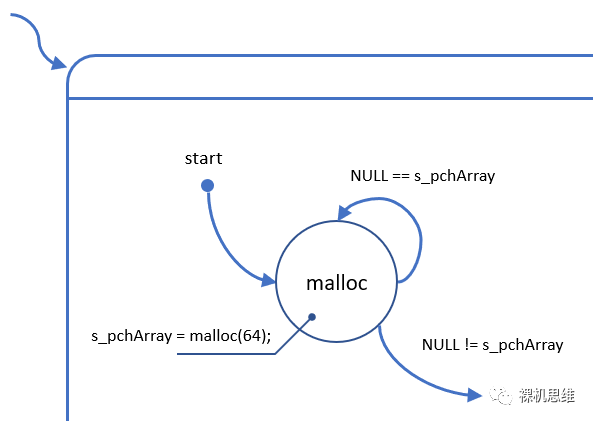 start

NULL == s_pchArray

malloc

s_pchArray = malloc(64);

NULL != s_pchArray

裸机思维